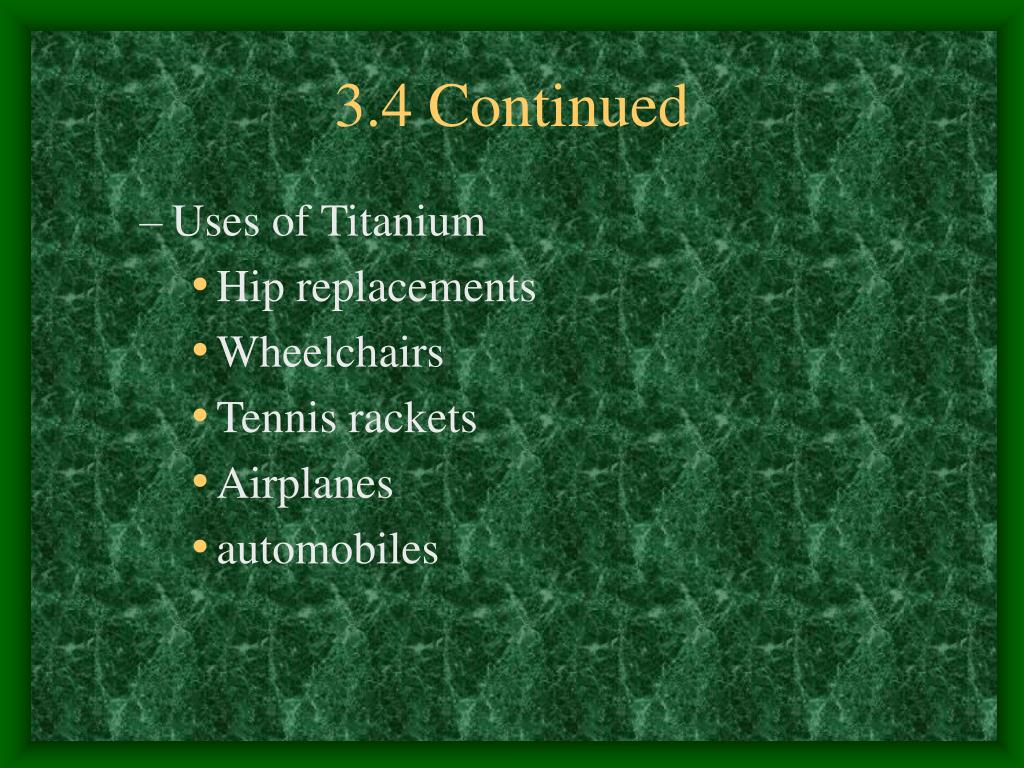 3.4 Continued

– Uses of Titanium
• Hip replacements
• Wheelchairs
• Tennis rackets
• Airplanes
• automobiles